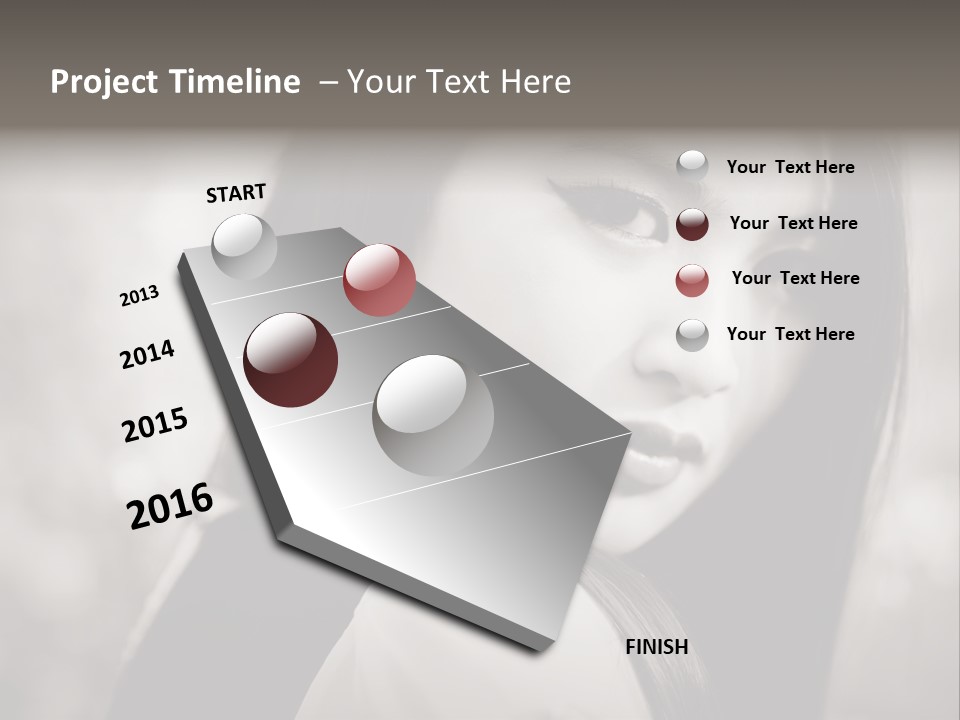 Project Timeline – Your Text Here

START

2013

2014

2015

2016

FINISH

Your Text Here

Your Text Here

Your Text Here

Your Text Here